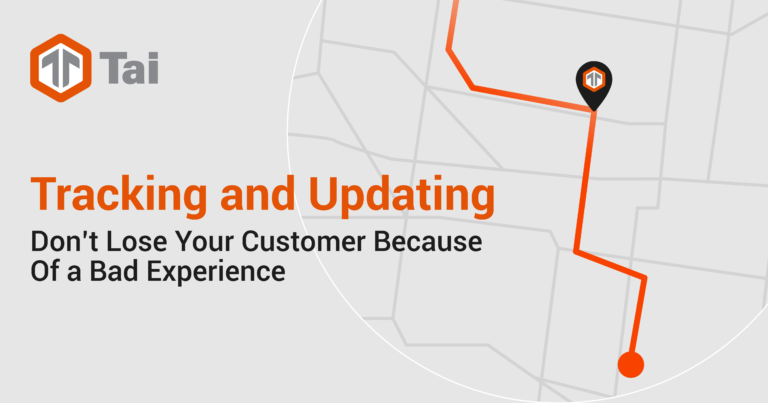 Tai

Tracking and Updating

Don't Lose Your Customer Because Of a Bad Experience